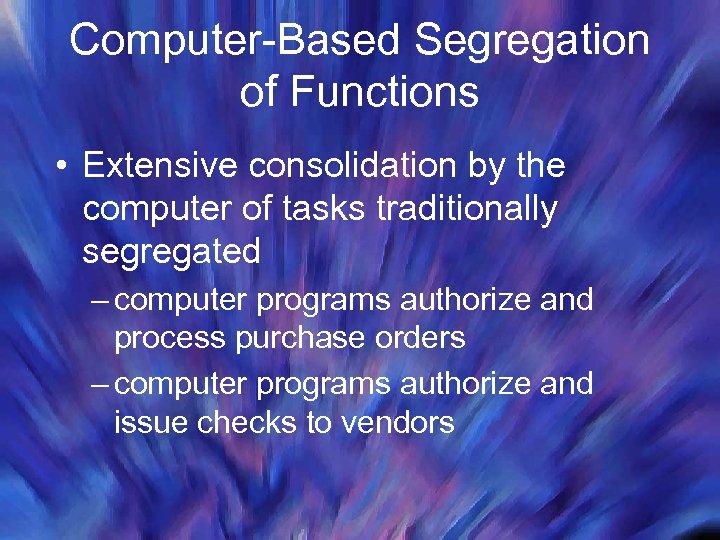 Computer-Based Segregation of Functions

• Extensive consolidation by the computer of tasks traditionally segregated

– computer programs authorize and process purchase orders

– computer programs authorize and issue checks to vendors